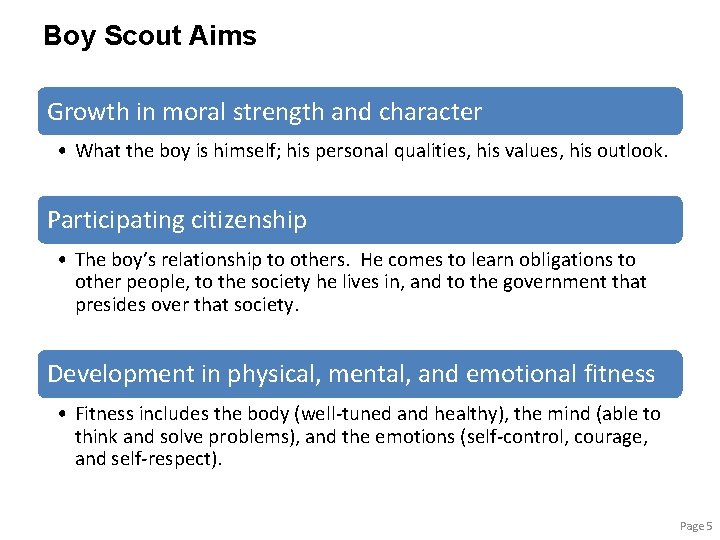 Boy Scout Aims

Growth in moral strength and character

• What the boy is himself; his personal qualities, his values, his outlook.

Participating citizenship

• The boy's relationship to others. He comes to learn obligations to other people, to the society he lives in, and to the government that presides over that society.

Development in physical, mental, and emotional fitness

• Fitness includes the body (well-tuned and healthy), the mind (able to think and solve problems), and the emotions (self-control, courage, and self-respect).

Page 5